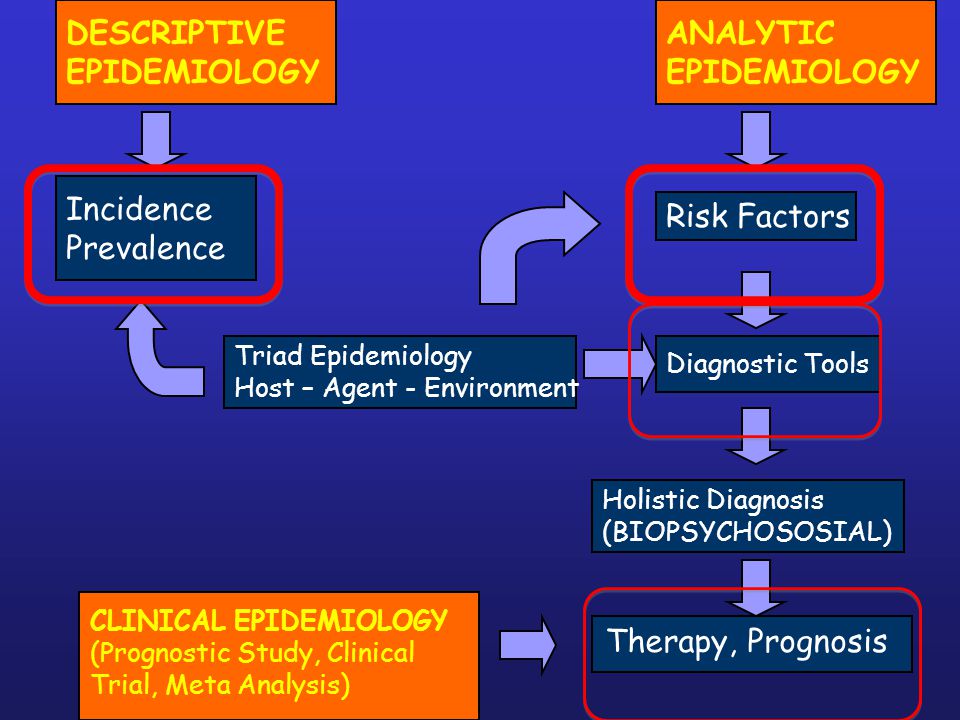 DESCRIPTIVE EPIDEMIOLOGY

ANALYTIC EPIDEMIOLOGY

Incidence
Prevalence

Risk Factors

Triad Epidemiology
Host – Agent - Environment

Diagnostic Tools

Holistic Diagnosis
(BIOPSYCHOSOSIAL)

CLINICAL EPIDEMIOLOGY
(Prognostic Study, Clinical Trial, Meta Analysis)

Therapy, Prognosis